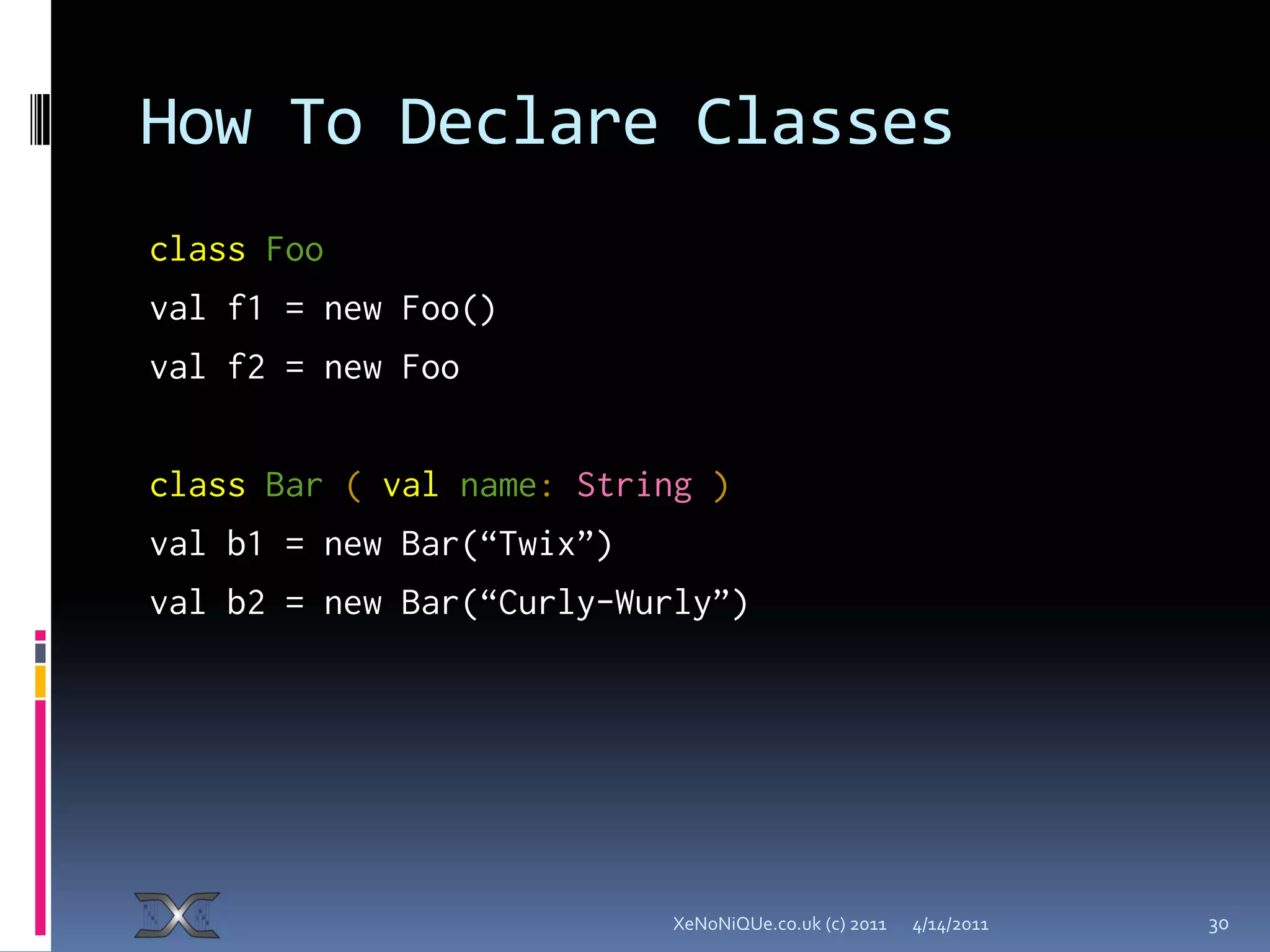 How To Declare Classes

class Foo
val f1 = new Foo()
val f2 = new Foo

class Bar ( val name: String )
val b1 = new Bar(“Twix”)
val b2 = new Bar(“Curly-Wurly”)

XeNoNiQUe.co.uk (c) 2011 4/14/2011 30